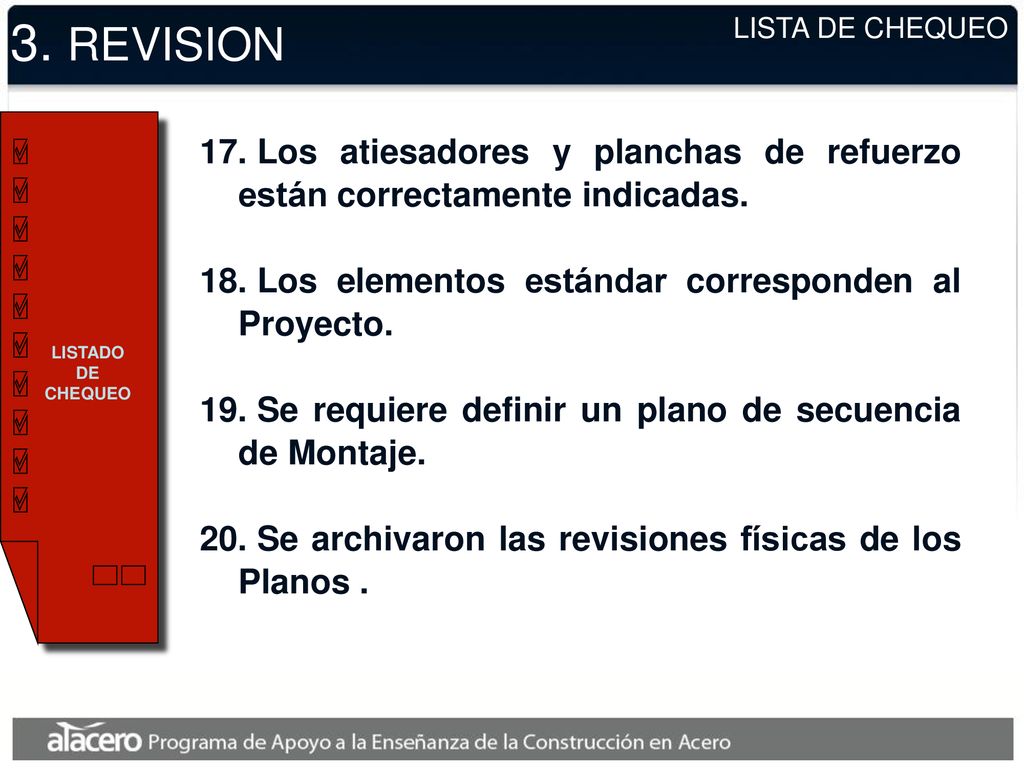 3. REVISION

LISTA DE CHEQUEO

LISTADO DE CHEQUEO

17. Los atiesadores y planchas de refuerzo están correctamente indicadas.

18. Los elementos estándar corresponden al Proyecto.

19. Se requiere definir un plano de secuencia de Montaje.

20. Se archivaron las revisiones físicas de los Planos .

alacero Programa de Apoyo a la Enseñanza de la Construcción en Acero